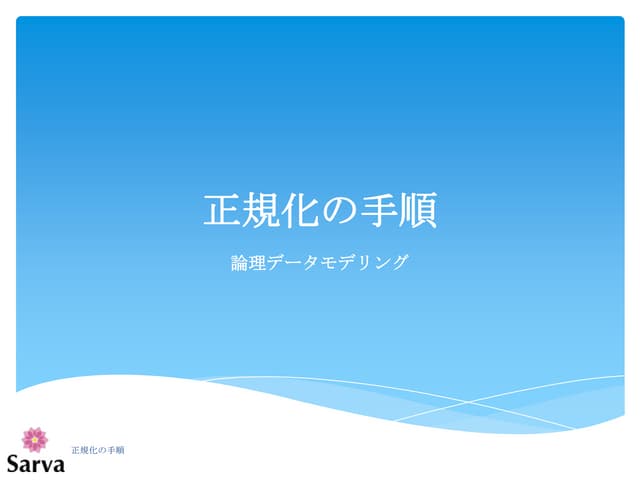 正規化の手順

論理データモデリング

Sarva

正規化の手順